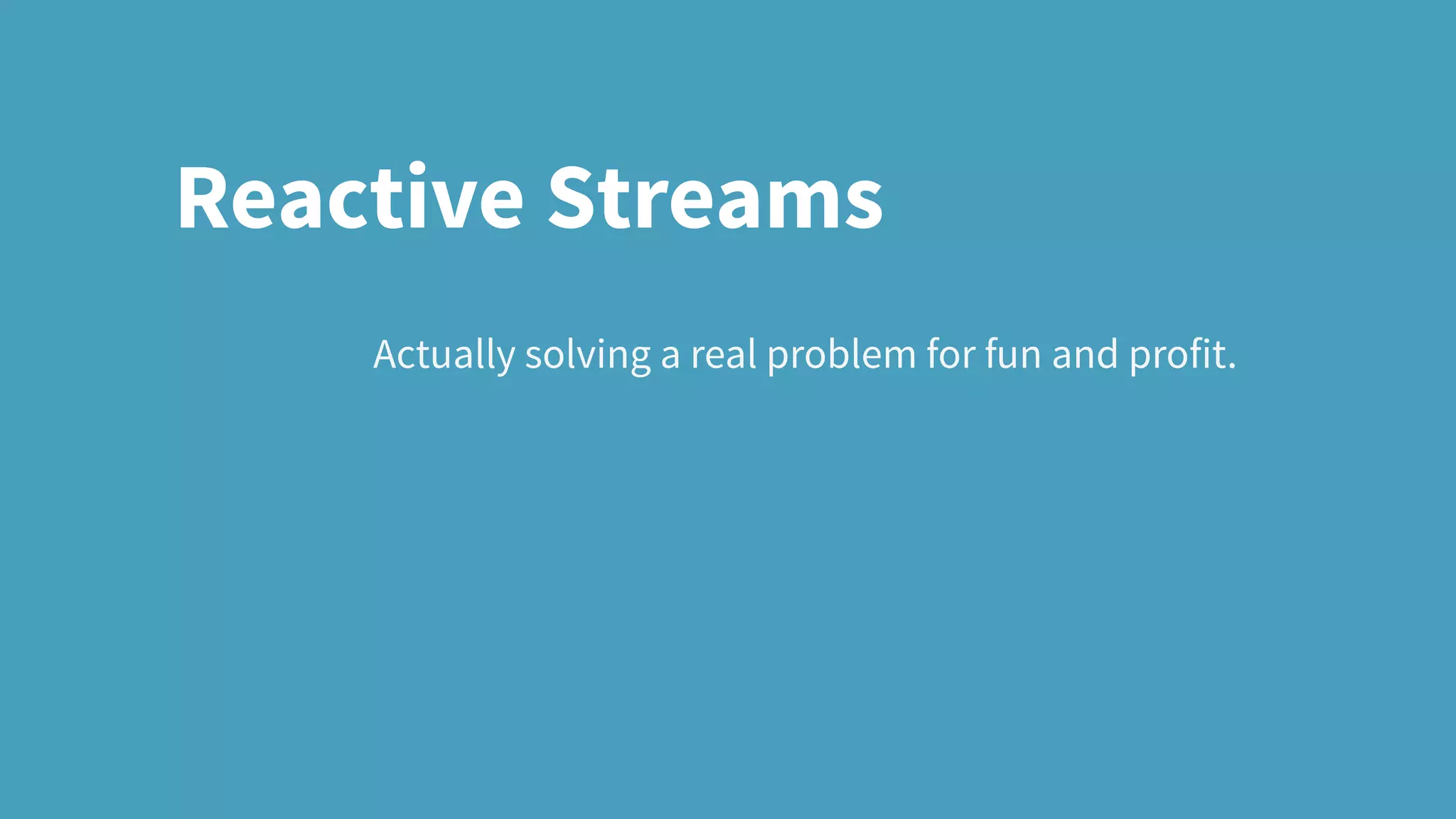 Reactive Streams

Actually solving a real problem for fun and profit.